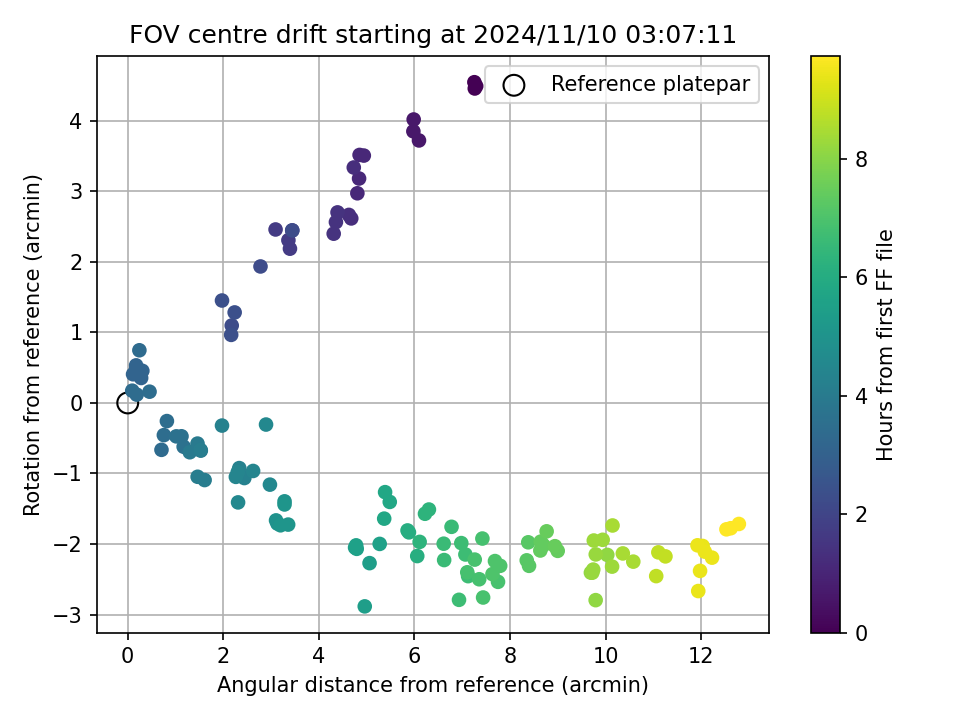 FOV centre drift starting at 2024/11/10 03:07:11

Reference platepar

Rotation from reference (arcmin)

4
3
2
1
0
−1
−2
−3

0 2 4 6 8 10 12

Angular distance from reference (arcmin)

Hours from first FF file

8
6
4
2
0